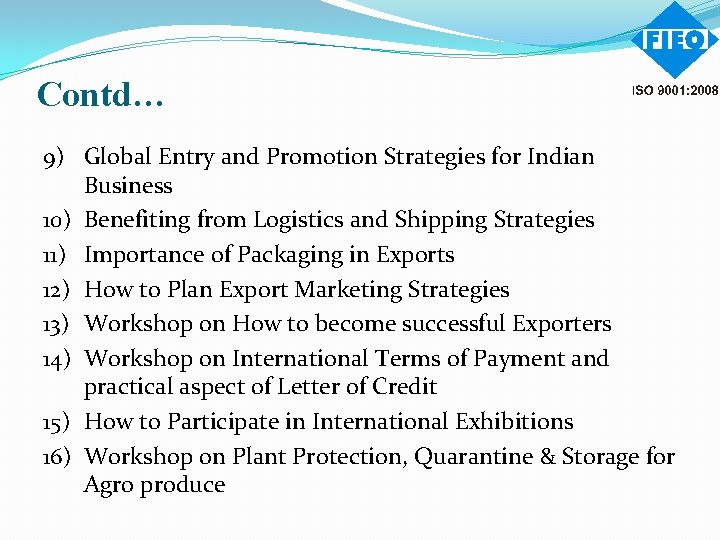 FIEO
ISO 9001:2008

Contd…

9) Global Entry and Promotion Strategies for Indian Business
10) Benefiting from Logistics and Shipping Strategies
11) Importance of Packaging in Exports
12) How to Plan Export Marketing Strategies
13) Workshop on How to become successful Exporters
14) Workshop on International Terms of Payment and practical aspect of Letter of Credit
15) How to Participate in International Exhibitions
16) Workshop on Plant Protection, Quarantine & Storage for Agro produce